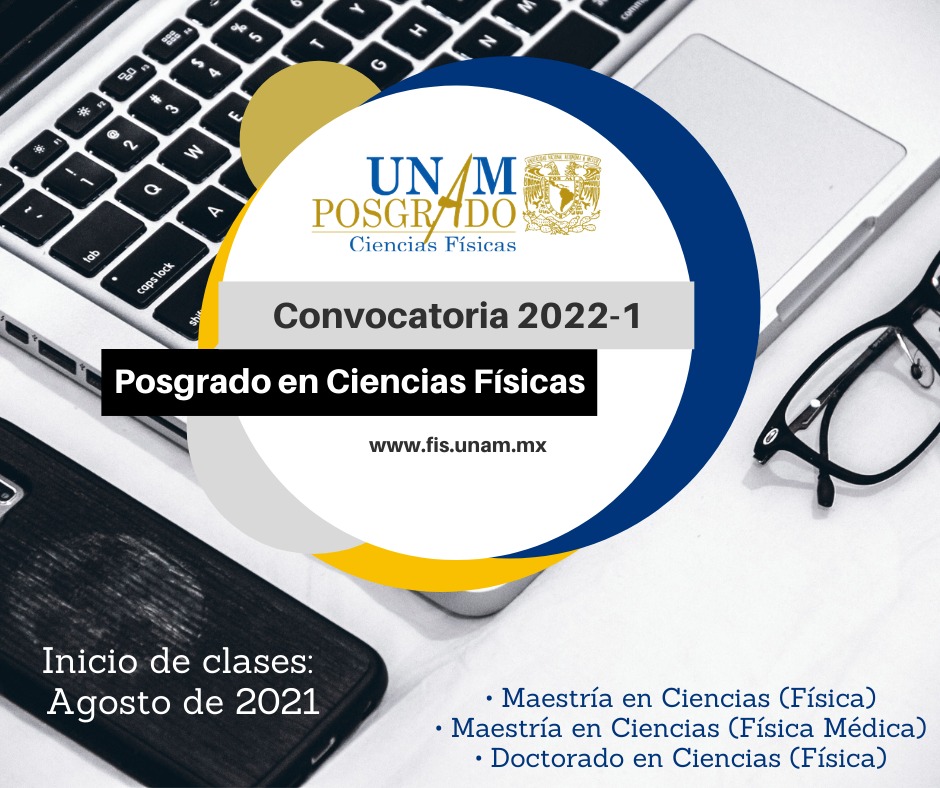 UNAM
POSGRADO
Ciencias Físicas

Convocatoria 2022-1

Posgrado en Ciencias Físicas

www.fis.unam.mx

Inicio de clases:
Agosto de 2021

• Maestría en Ciencias (Física)
• Maestría en Ciencias (Física Médica)
• Doctorado en Ciencias (Física)